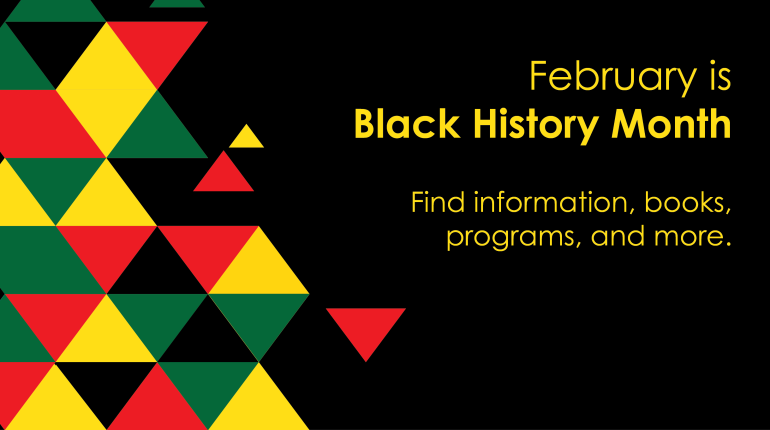 February is
Black History Month

Find information, books, programs, and more.